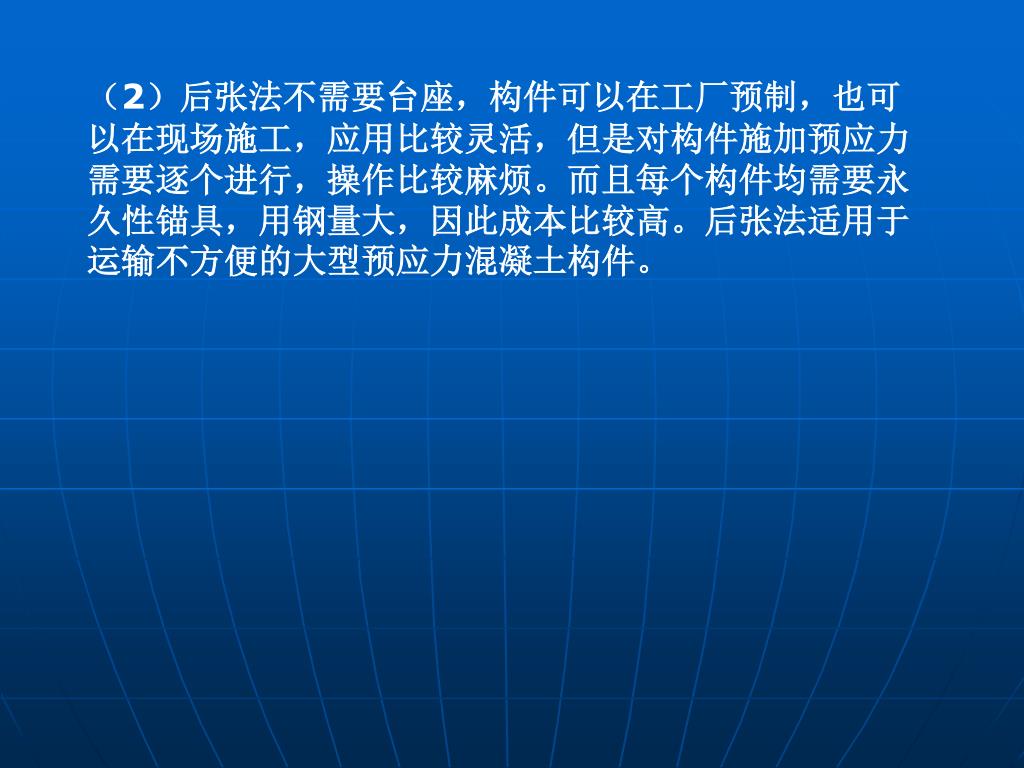 （2）后张法不需要台座，构件可以在工厂预制，也可以在现场施工，应用比较灵活，但是对构件施加预应力需要逐个进行，操作比较麻烦。而且每个构件均需要永久性锚具，用钢量大，因此成本比较高。后张法适用于运输不方便的大型预应力混凝土构件。